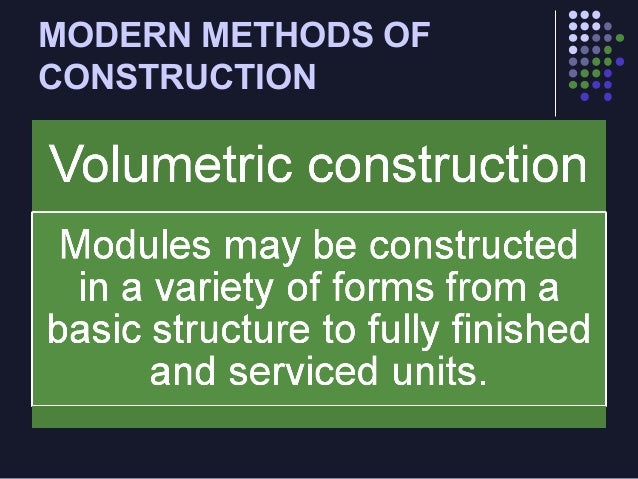 MODERN METHODS OF CONSTRUCTION

Volumetric construction

Modules may be constructed in a variety of forms from a basic structure to fully finished and serviced units.